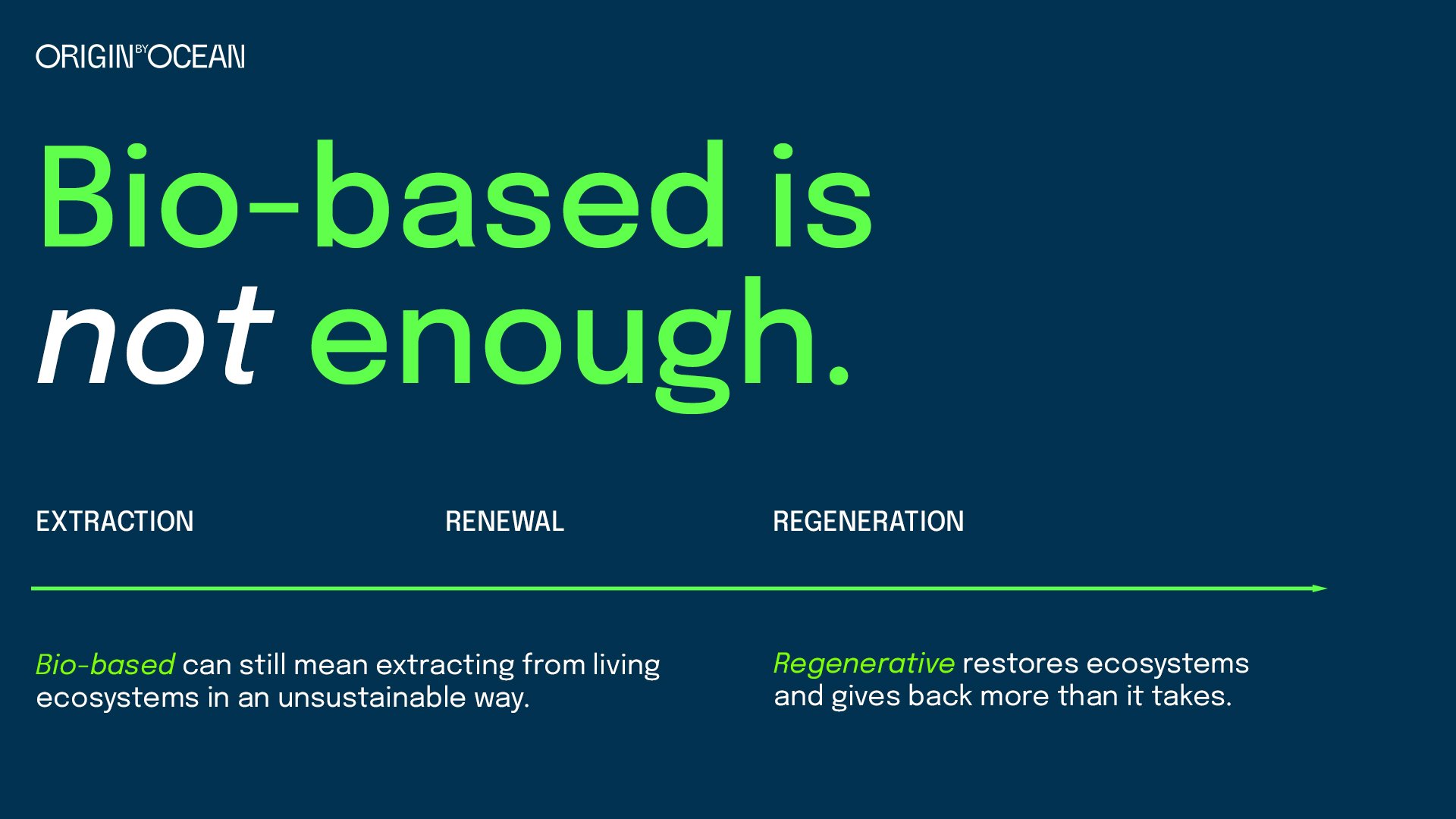 ORIGIN BY OCEAN

Bio-based is not enough.

EXTRACTION

RENEWAL

REGENERATION

Bio-based can still mean extracting from living ecosystems in an unsustainable way.

Regenerative restores ecosystems and gives back more than it takes.